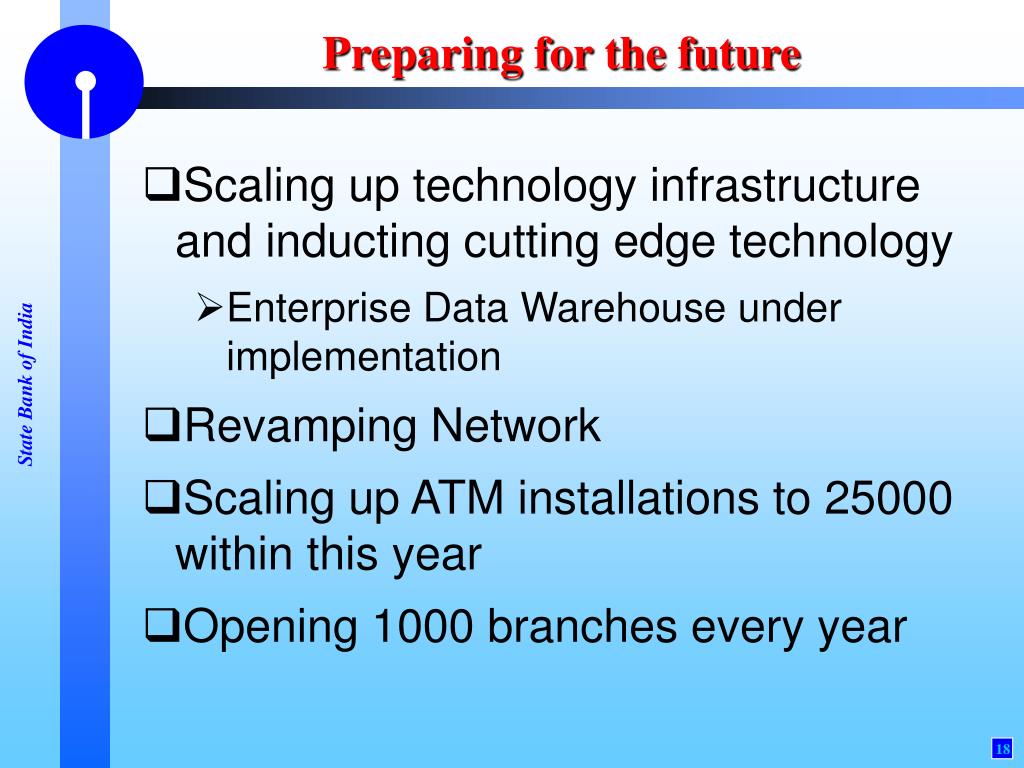 Preparing for the future

State Bank of India

❑Scaling up technology infrastructure and inducting cutting edge technology

➢Enterprise Data Warehouse under implementation

❑Revamping Network

❑Scaling up ATM installations to 25000 within this year

❑Opening 1000 branches every year

18